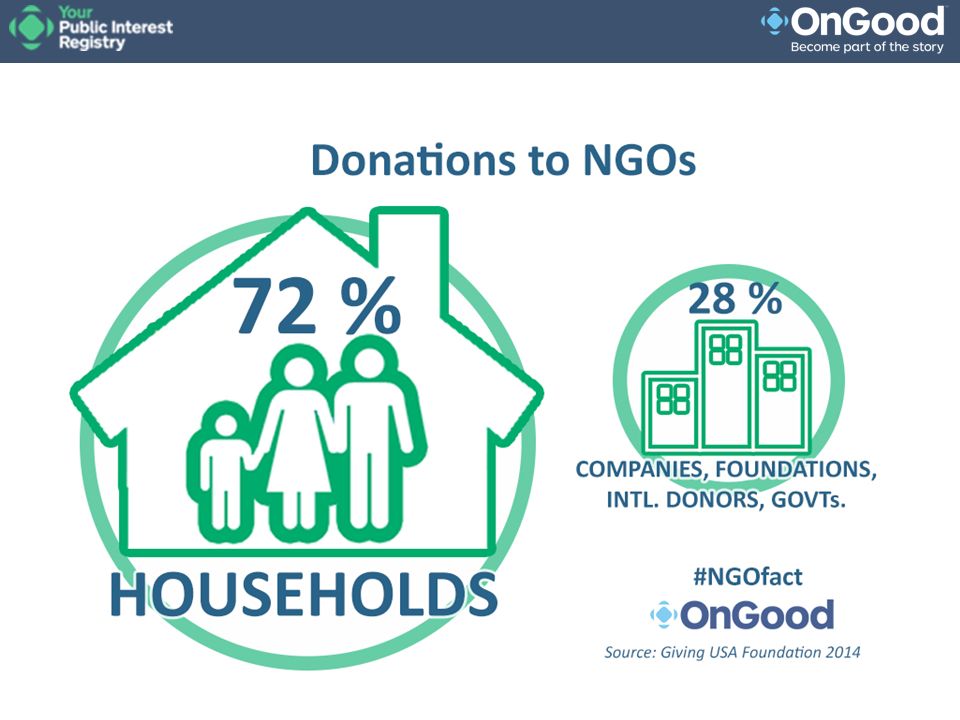 Your Public Interest Registry

OnGood
Become part of the story

Donations to NGOs

72 %

HOUSEHOLDS

28 %

COMPANIES, FOUNDATIONS, INTL. DONORS, GOVTs.

#NGOfact

OnGood

Source: Giving USA Foundation 2014